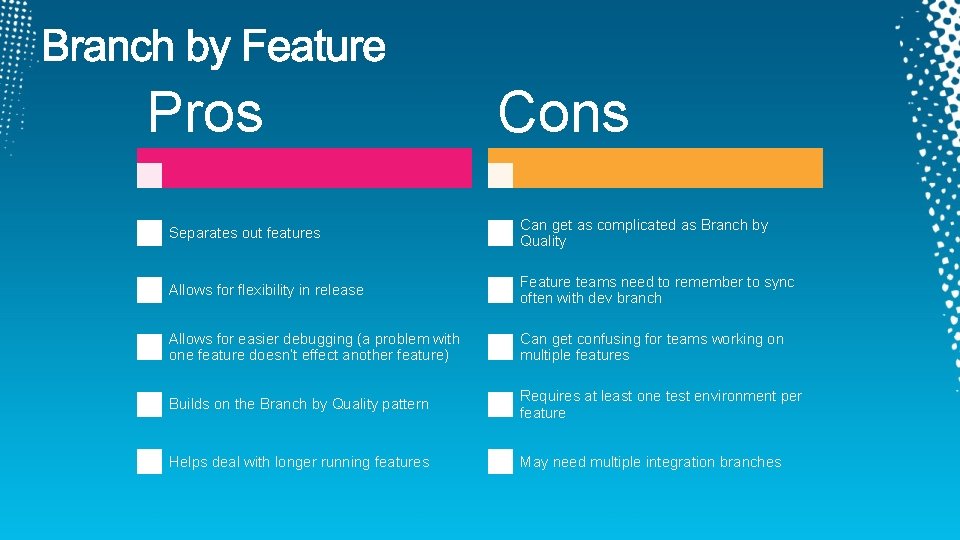 Branch by Feature

Pros

Separates out features

Allows for flexibility in release

Allows for easier debugging (a problem with one feature doesn't effect another feature)

Builds on the Branch by Quality pattern

Helps deal with longer running features

Cons

Can get as complicated as Branch by Quality

Feature teams need to remember to sync often with dev branch

Can get confusing for teams working on multiple features

Requires at least one test environment per feature

May need multiple integration branches